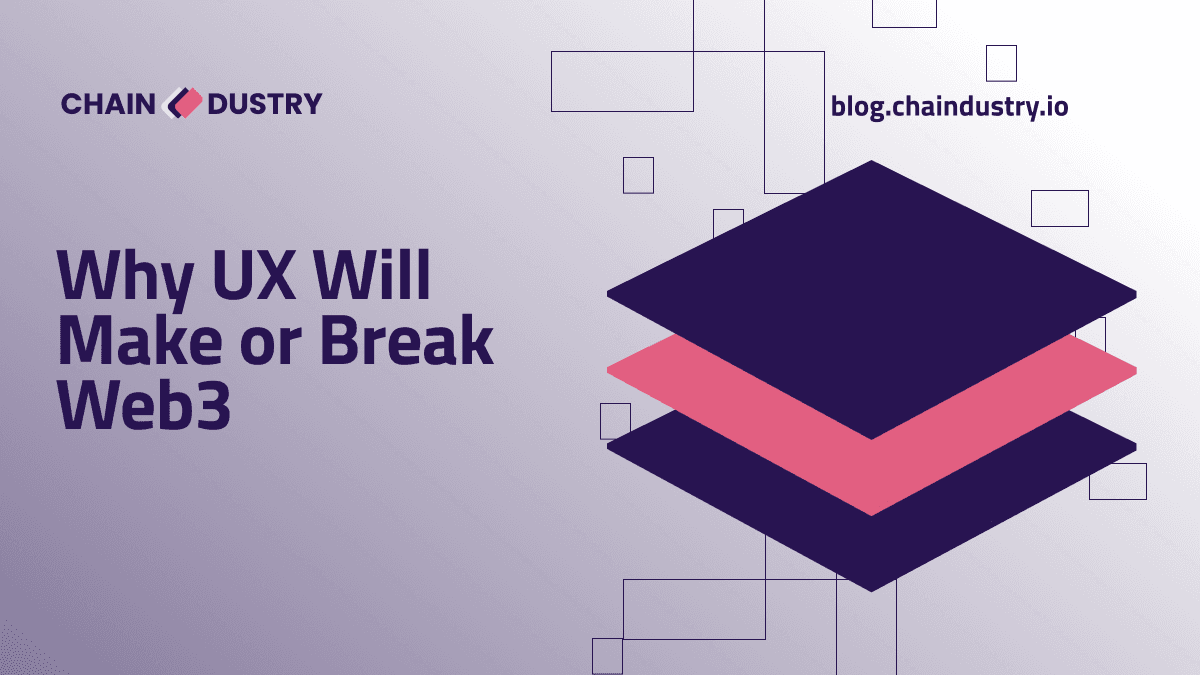 CHAIN DUSTRY

blog.chaindustry.io

Why UX Will Make or Break Web3